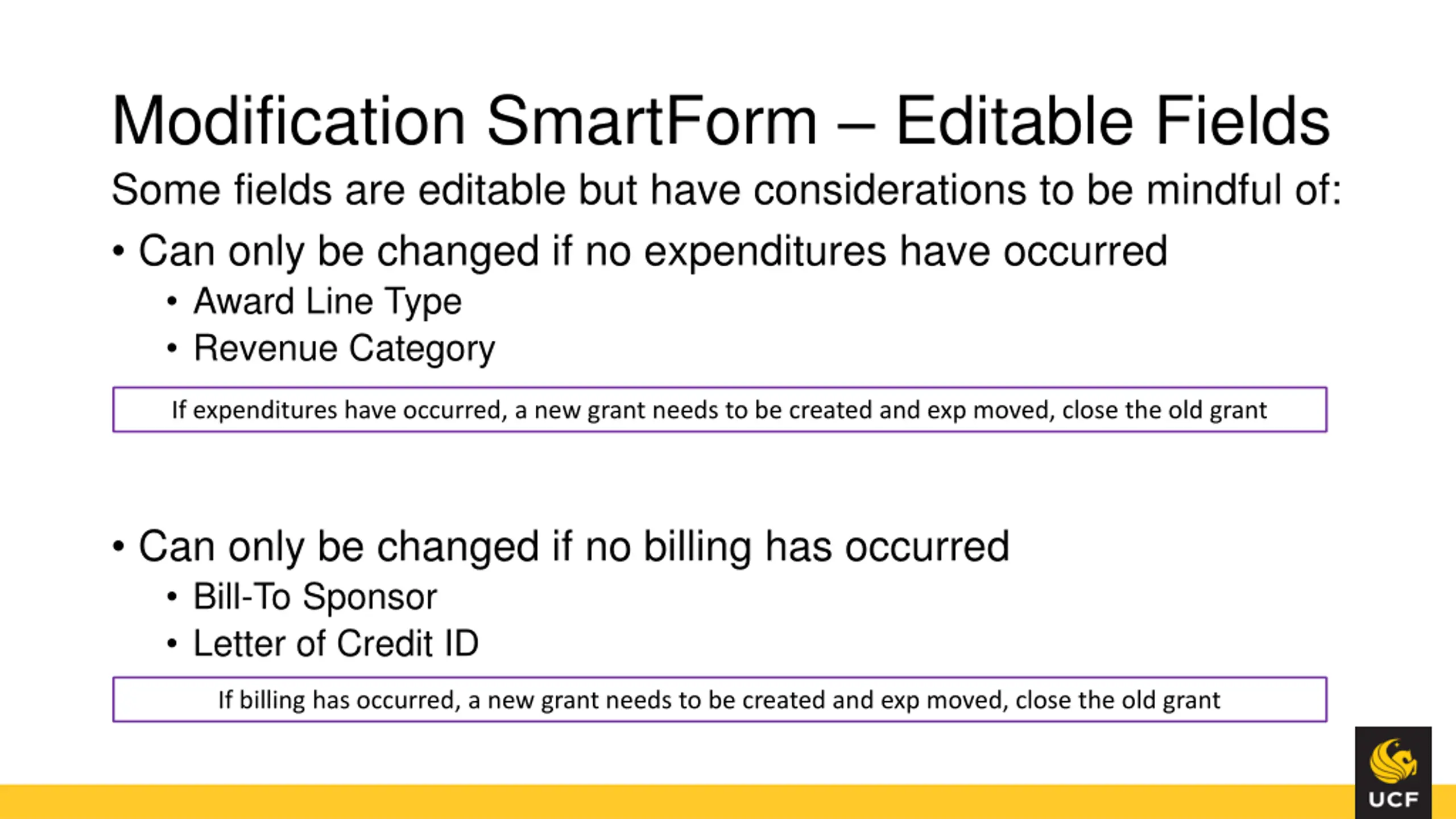 Modification SmartForm – Editable Fields

Some fields are editable but have considerations to be mindful of:

• Can only be changed if no expenditures have occurred
  • Award Line Type
  • Revenue Category

If expenditures have occurred, a new grant needs to be created and exp moved, close the old grant

• Can only be changed if no billing has occurred
  • Bill-To Sponsor
  • Letter of Credit ID

If billing has occurred, a new grant needs to be created and exp moved, close the old grant

UCF